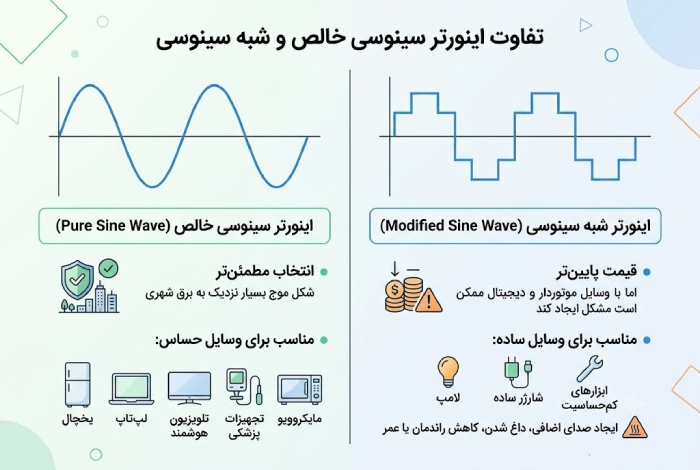 تفاوت اینورتر سینوسی خالص و شبه سینوسی

اینورتر شبه سینوسی (Modified Sine Wave)

قیمت پایین‌تر
اما با وسایل موتوردار و دیجیتال ممکن است مشکل ایجاد کند

مناسب برای وسایل ساده:
ابزارهای کم‌حساسیت
شارژر ساده
لامپ

ایجاد صدای اضافی، داغ شدن، کاهش راندمان یا عمر

اینورتر سینوسی خالص (Pure Sine Wave)

انتخاب مطمئن‌تر
شکل موج بسیار نزدیک به برق شهری

مناسب برای وسایل حساس:
مایکروویو
تجهیزات پزشکی
تلویزیون هوشمند
لپ‌تاپ
یخچال